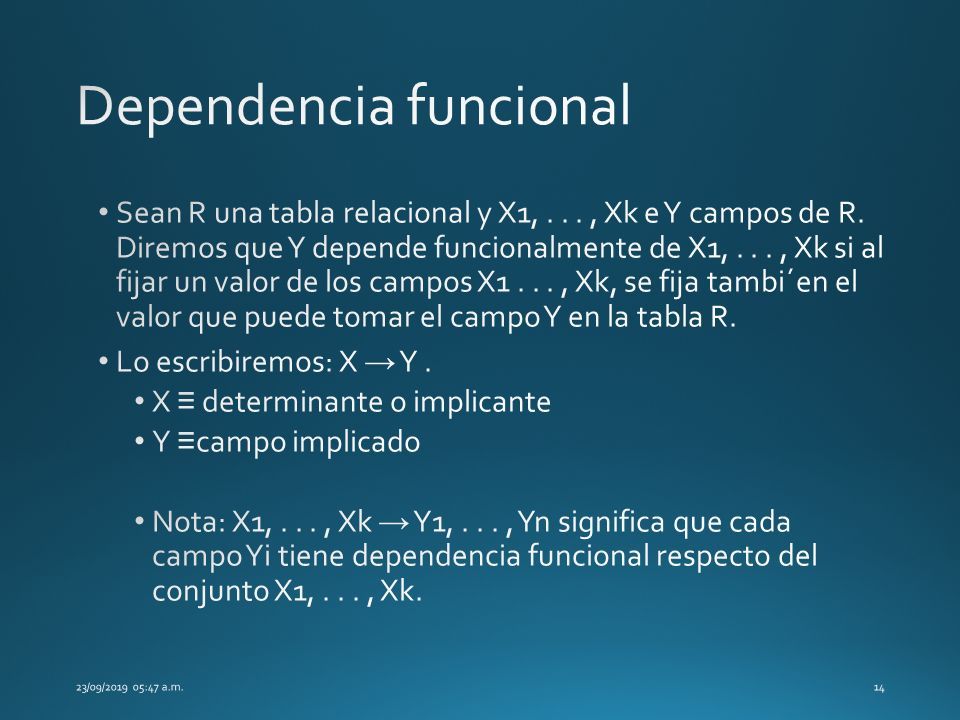 Dependencia funcional

• Sean R una tabla relacional y X1, . . . , Xk e Y campos de R. Diremos que Y depende funcionalmente de X1, . . . , Xk si al fijar un valor de los campos X1 . . . , Xk, se fija tambi´en el valor que puede tomar el campo Y en la tabla R.

• Lo escribiremos: X → Y .
  • X ≡ determinante o implicante
  • Y ≡campo implicado

  • Nota: X1, . . . , Xk → Y1, . . . , Yn significa que cada campo Yi tiene dependencia funcional respecto del conjunto X1, . . . , Xk.

23/09/2019 05:47 a.m.

14